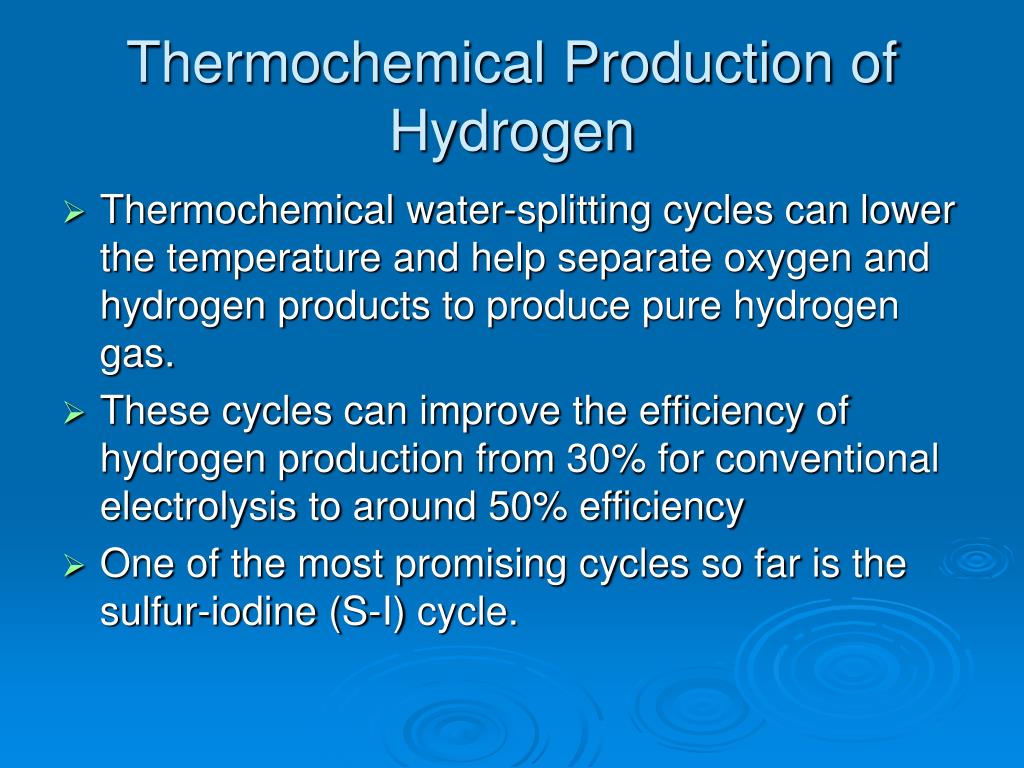 Thermochemical Production of Hydrogen

➢ Thermochemical water-splitting cycles can lower the temperature and help separate oxygen and hydrogen products to produce pure hydrogen gas.

➢ These cycles can improve the efficiency of hydrogen production from 30% for conventional electrolysis to around 50% efficiency

➢ One of the most promising cycles so far is the sulfur-iodine (S-I) cycle.